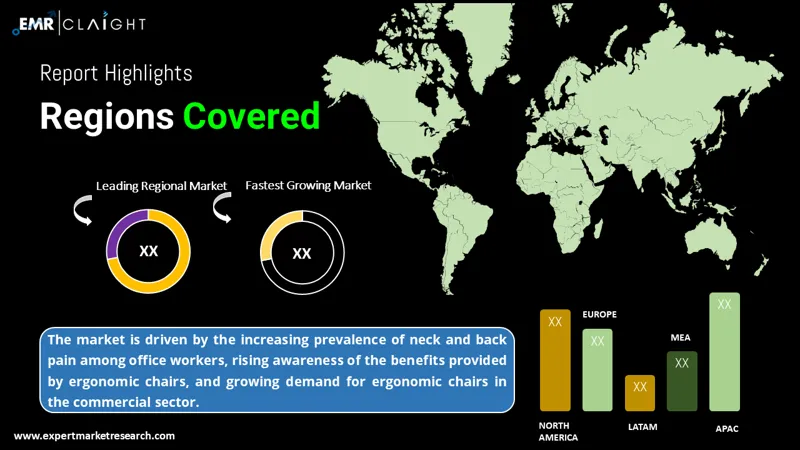 EMR | CLAIGHT

Report Highlights

Regions Covered

Leading Regional Market

XX

Fastest Growing Market

XX

The market is driven by the increasing prevalence of neck and back pain among office workers, rising awareness of the benefits provided by ergonomic chairs, and growing demand for ergonomic chairs in the commercial sector.

XX
NORTH AMERICA

EUROPE
XX

XX
LATAM

MEA
XX

XX
APAC

www.expertmarketresearch.com